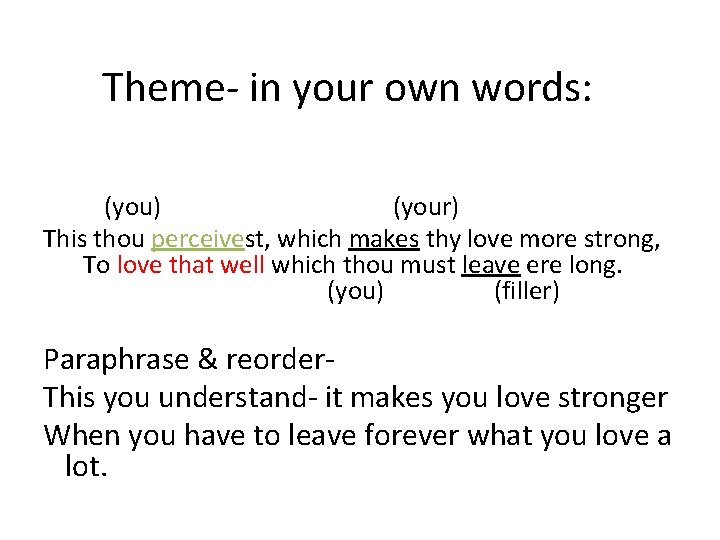 Theme- in your own words:

(you) (your)
This thou perceivest, which makes thy love more strong,
To love that well which thou must leave ere long.
(you) (filler)

Paraphrase & reorder-
This you understand- it makes you love stronger
When you have to leave forever what you love a lot.